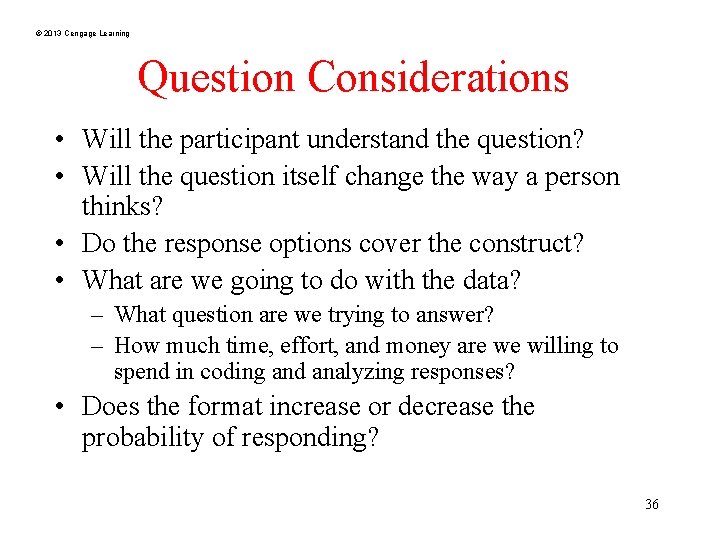 © 2013 Cengage Learning

Question Considerations

• Will the participant understand the question?
• Will the question itself change the way a person thinks?
• Do the response options cover the construct?
• What are we going to do with the data?
  – What question are we trying to answer?
  – How much time, effort, and money are we willing to spend in coding and analyzing responses?
• Does the format increase or decrease the probability of responding?

36